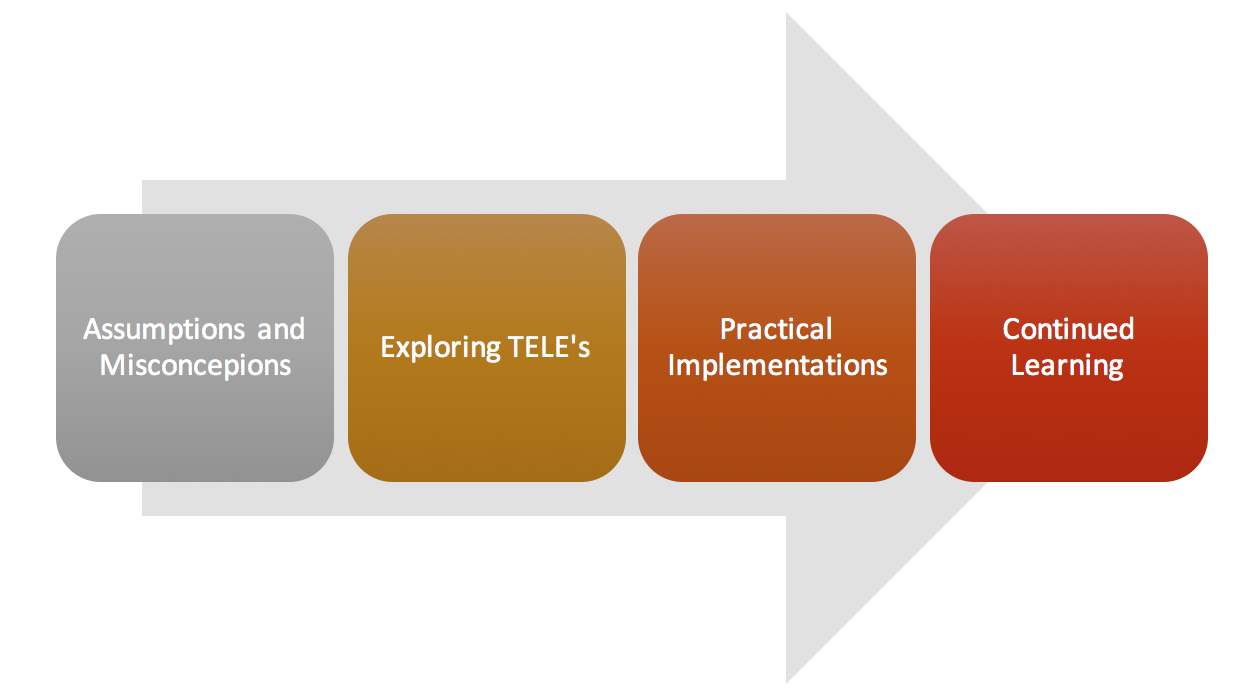 Assumptions and Misconcepions

Exploring TELE's

Practical Implementations

Continued Learning